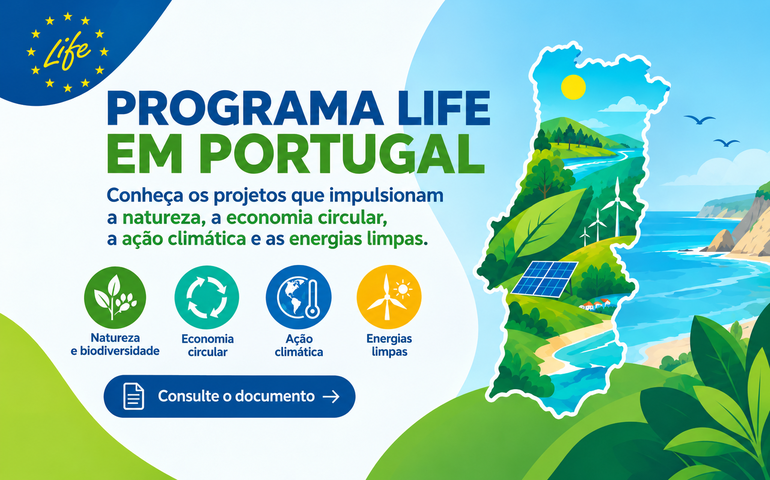 Life

PROGRAMA LIFE
EM PORTUGAL

Conheça os projetos que impulsionam a natureza, a economia circular, a ação climática e as energias limpas.

Natureza
e biodiversidade

Economia
circular

Ação
climática

Energias
limpas

Consulte o documento →